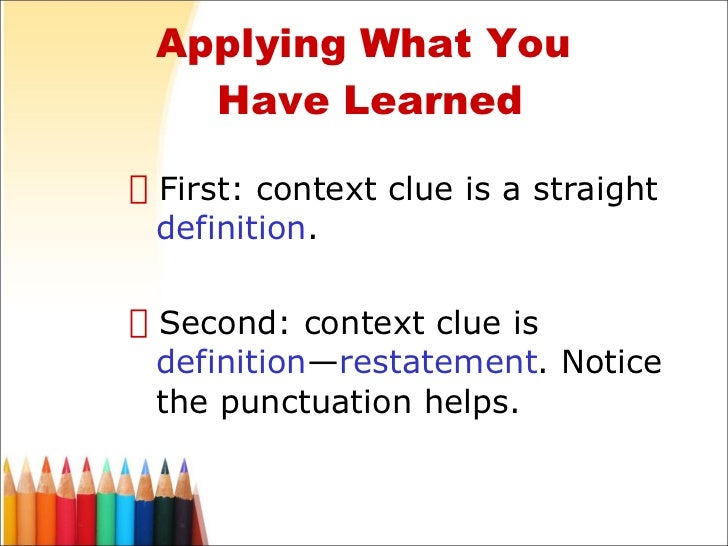 Applying What You Have Learned

 First: context clue is a straight definition.

 Second: context clue is definition—restatement. Notice the punctuation helps.